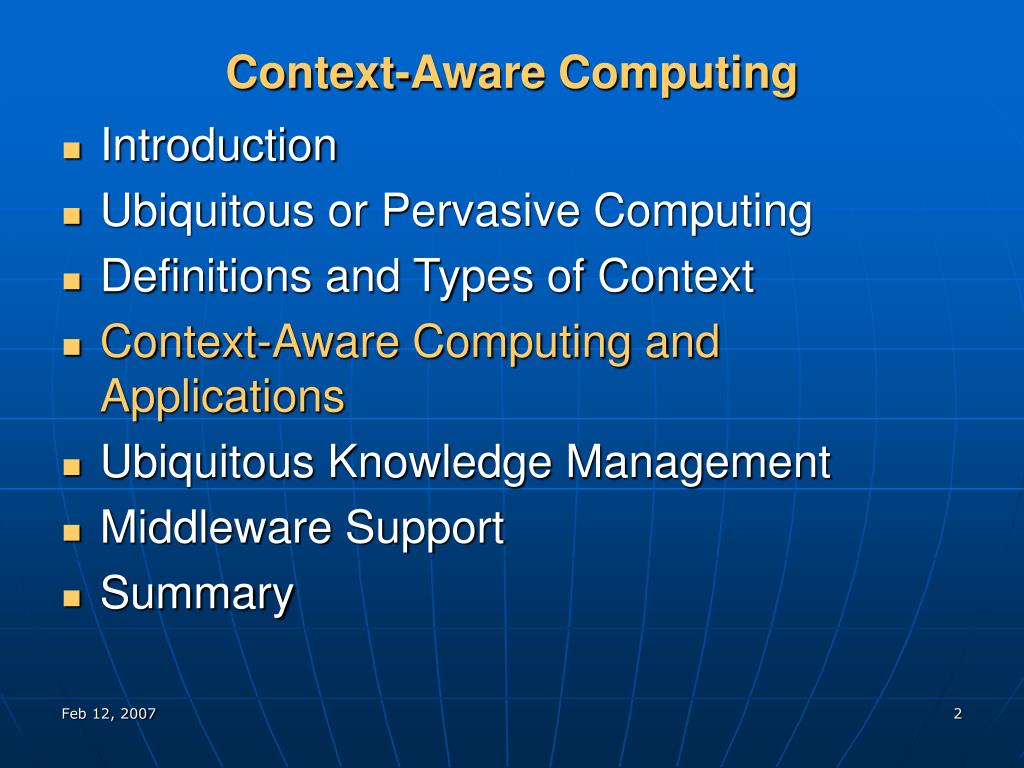 Context-Aware Computing

- Introduction
- Ubiquitous or Pervasive Computing
- Definitions and Types of Context
- Context-Aware Computing and Applications
- Ubiquitous Knowledge Management
- Middleware Support
- Summary

Feb 12, 2007

2